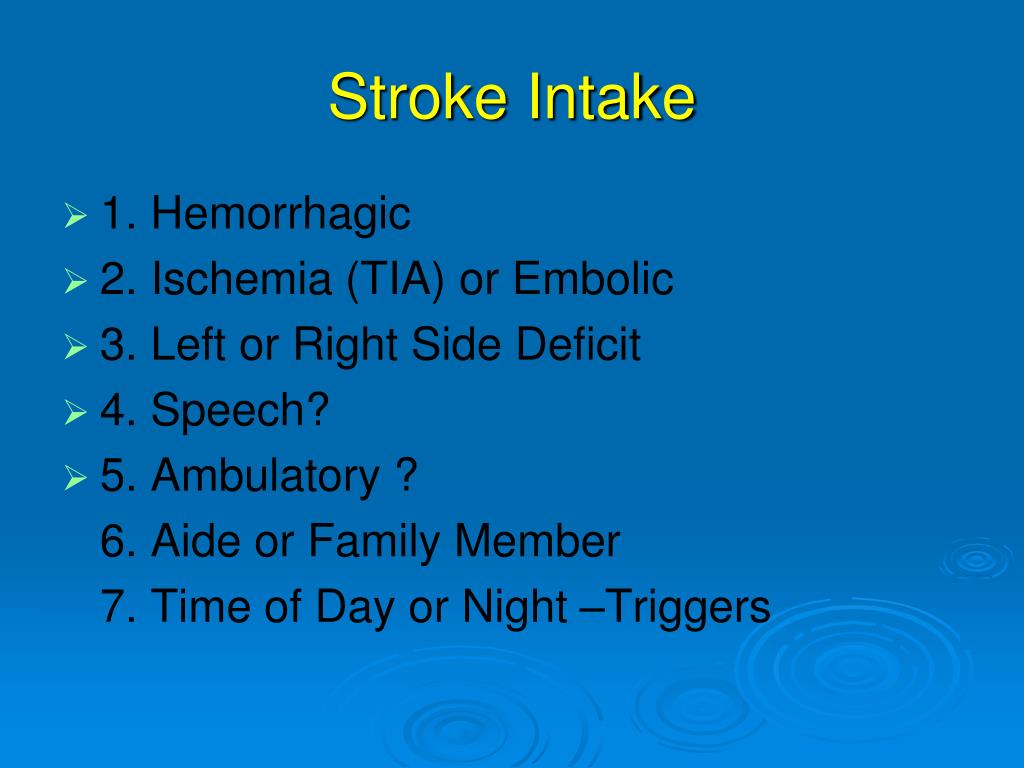 Stroke Intake

1. Hemorrhagic
2. Ischemia (TIA) or Embolic
3. Left or Right Side Deficit
4. Speech?
5. Ambulatory ?
6. Aide or Family Member
7. Time of Day or Night –Triggers